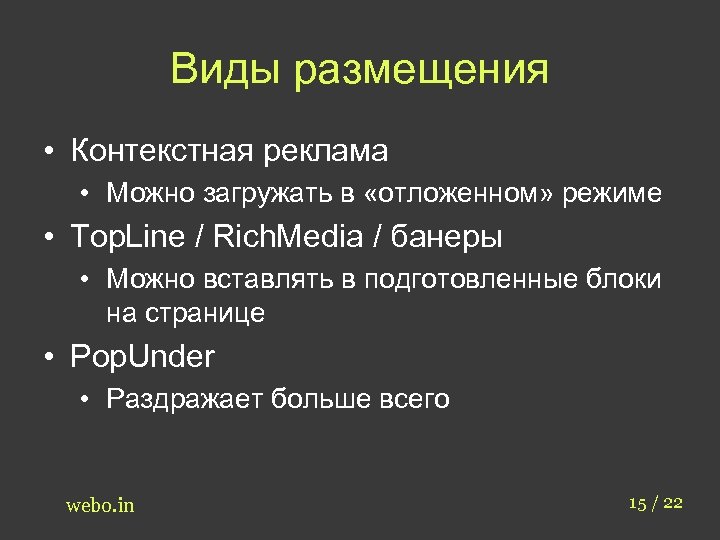 Виды размещения

• Контекстная реклама
  • Можно загружать в «отложенном» режиме
• TopLine / RichMedia / банеры
  • Можно вставлять в подготовленные блоки на странице
• PopUnder
  • Раздражает больше всего

webo.in

15 / 22